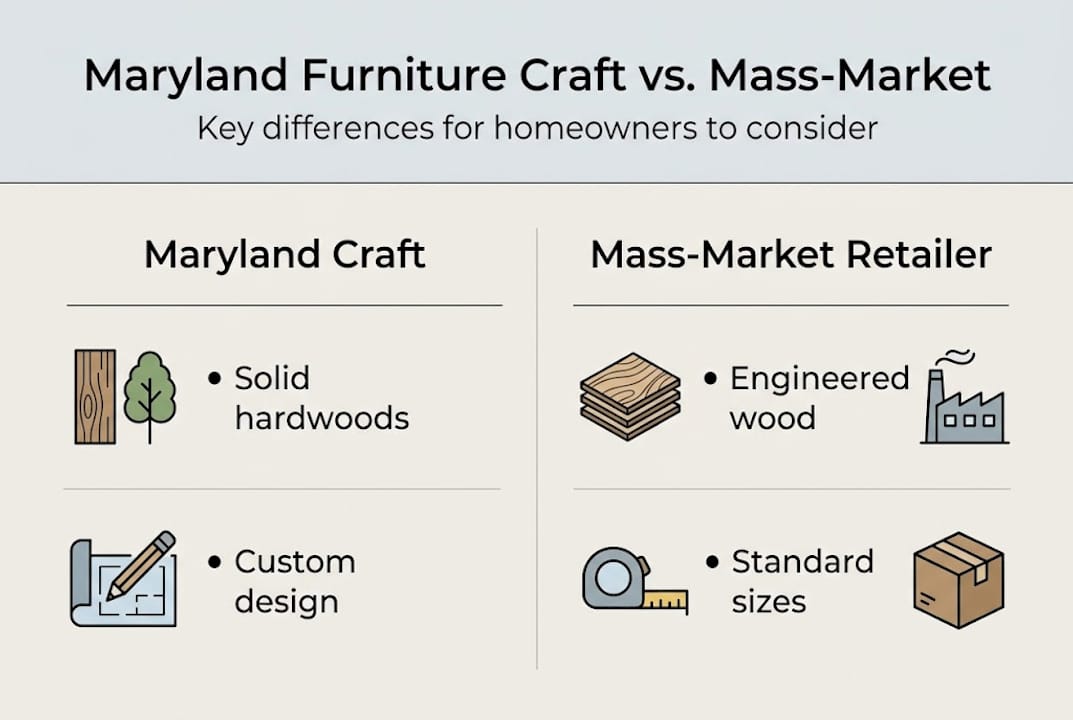 Maryland Furniture Craft vs. Mass-Market

Key differences for homeowners to consider

Maryland Craft

• Solid hardwoods

• Custom design

Mass-Market Retailer

• Engineered wood

• Standard sizes